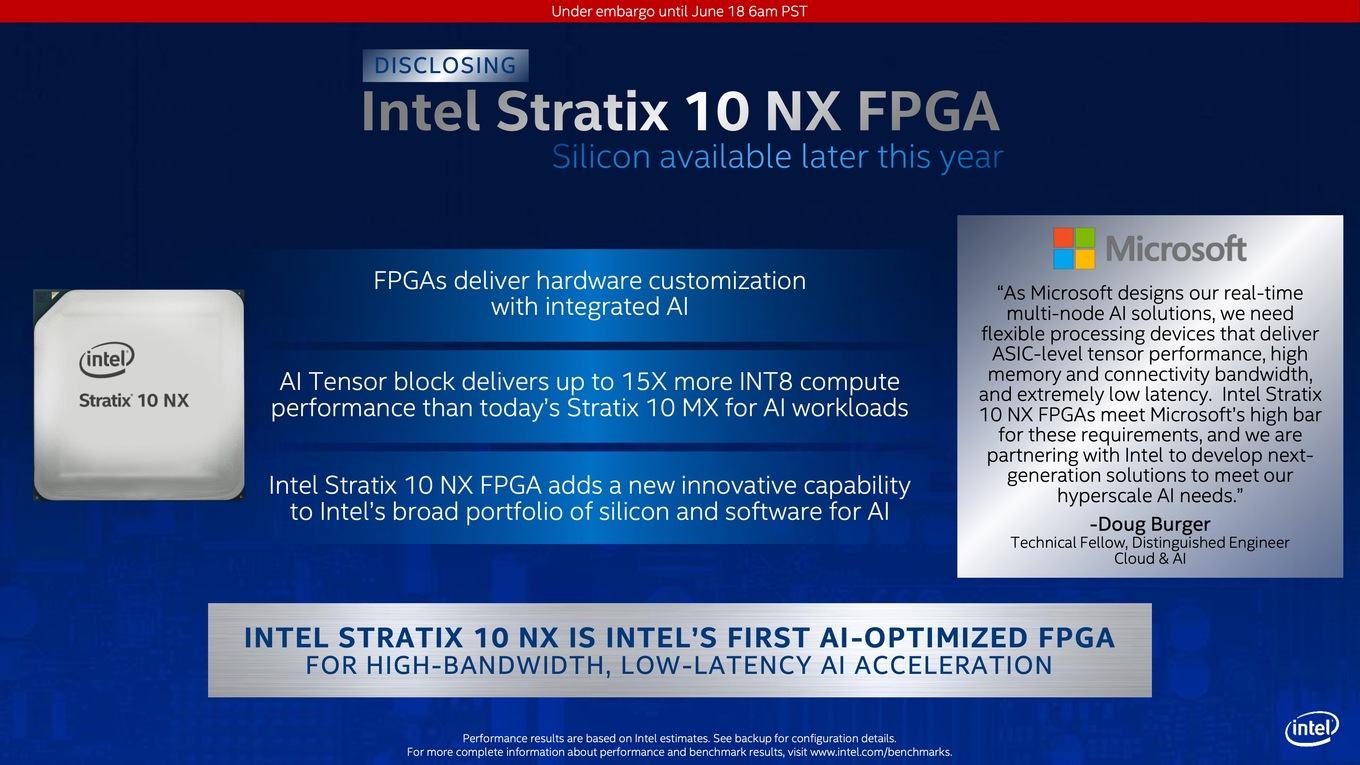 Under embargo until June 18 6am PST

DISCLOSING

Intel Stratix 10 NX FPGA

Silicon available later this year

intel

Stratix 10 NX

FPGAs deliver hardware customization with integrated AI

AI Tensor block delivers up to 15X more INT8 compute performance than today's Stratix 10 MX for AI workloads

Intel Stratix 10 NX FPGA adds a new innovative capability to Intel's broad portfolio of silicon and software for AI

Microsoft

"As Microsoft designs our real-time multi-node AI solutions, we need flexible processing devices that deliver ASIC-level tensor performance, high memory and connectivity bandwidth, and extremely low latency. Intel Stratix 10 NX FPGAs meet Microsoft's high bar for these requirements, and we are partnering with Intel to develop next-generation solutions to meet our hyperscale AI needs."

-Doug Burger

Technical Fellow, Distinguished Engineer

Cloud & AI

INTEL STRATIX 10 NX IS INTEL'S FIRST AI-OPTIMIZED FPGA

FOR HIGH-BANDWIDTH, LOW-LATENCY AI ACCELERATION

Performance results are based on Intel estimates. See backup for configuration details.

For more complete information about performance and benchmark results, visit www.intel.com/benchmarks.

intel